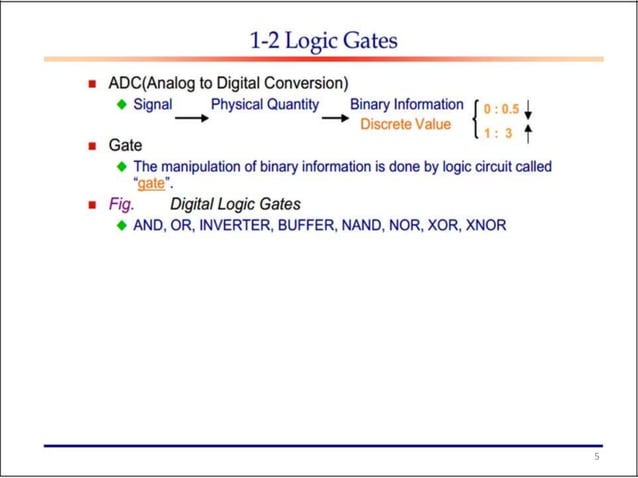 1-2 Logic Gates

ADC(Analog to Digital Conversion)

Signal → Physical Quantity → Binary Information
Discrete Value
0 : 0.5 ↓
1 : 3 ↑

Gate

The manipulation of binary information is done by logic circuit called "gate".

Fig. Digital Logic Gates

AND, OR, INVERTER, BUFFER, NAND, NOR, XOR, XNOR

5